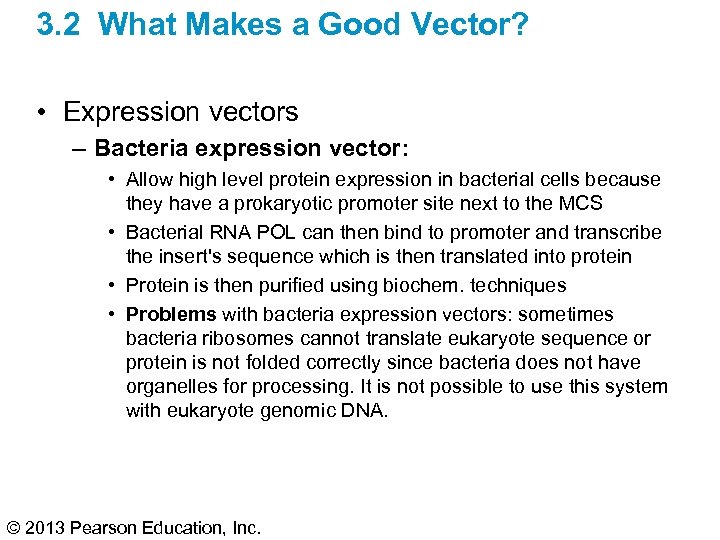 3.2 What Makes a Good Vector?

• Expression vectors

– Bacteria expression vector:

• Allow high level protein expression in bacterial cells because they have a prokaryotic promoter site next to the MCS

• Bacterial RNA POL can then bind to promoter and transcribe the insert's sequence which is then translated into protein

• Protein is then purified using biochem. techniques

• Problems with bacteria expression vectors: sometimes bacteria ribosomes cannot translate eukaryote sequence or protein is not folded correctly since bacteria does not have organelles for processing. It is not possible to use this system with eukaryote genomic DNA.

© 2013 Pearson Education, Inc.